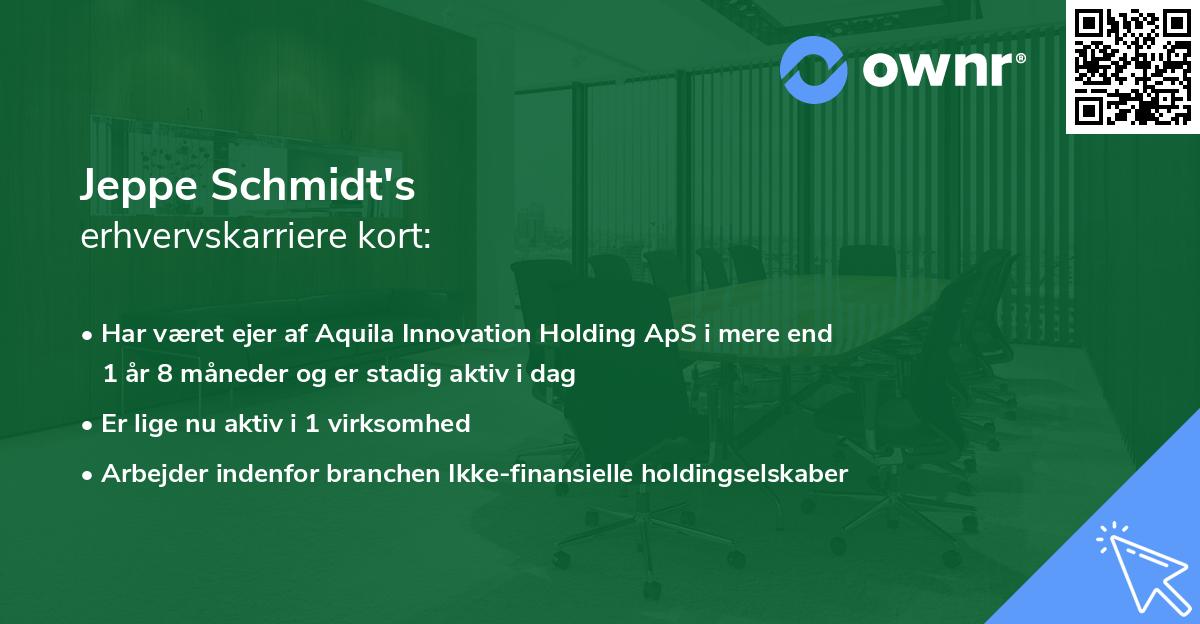 ownr®

Jeppe Schmidt's
erhvervskarriere kort:

• Har været ejer af Aquila Innovation Holding ApS i mere end 1 år 8 måneder og er stadig aktiv i dag
• Er lige nu aktiv i 1 virksomhed
• Arbejder indenfor branchen Ikke-finansielle holdingselskaber